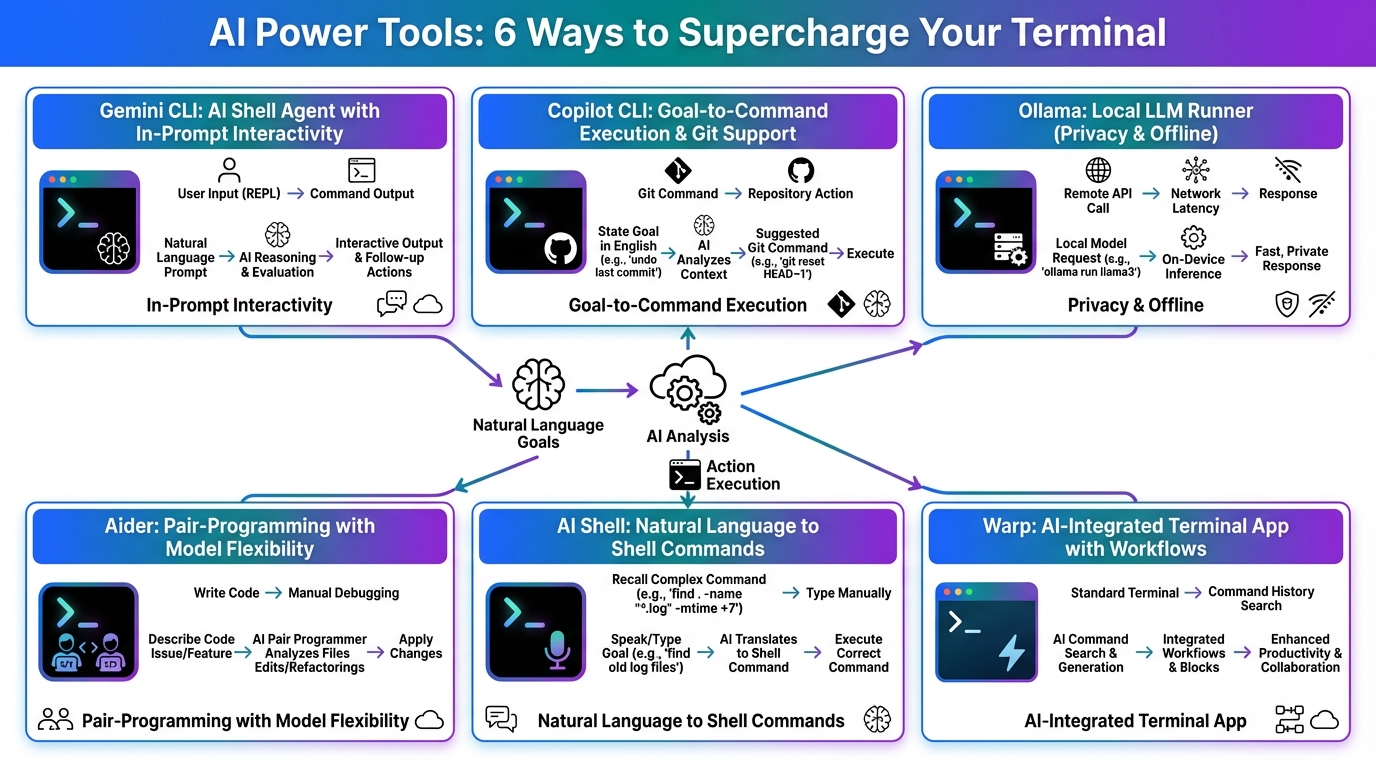 AI Power Tools: 6 Ways to Supercharge Your Terminal

Gemini CLI: AI Shell Agent with In-Prompt Interactivity

User Input (REPL) → Command Output

Natural Language Prompt → AI Reasoning & Evaluation → Interactive Output & Follow-up Actions

In-Prompt Interactivity

Copilot CLI: Goal-to-Command Execution & Git Support

Git Command → Repository Action

State Goal in English (e.g., 'undo last commit') → AI Analyzes Context → Suggested Git Command (e.g., 'git reset HEAD~1') → Execute

Goal-to-Command Execution

Ollama: Local LLM Runner (Privacy & Offline)

Remote API Call → Network Latency → Response

Local Model Request (e.g., 'ollama run llama3') → On-Device Inference → Fast, Private Response

Privacy & Offline

Natural Language Goals

AI Analysis

Action Execution

Aider: Pair-Programming with Model Flexibility

Write Code → Manual Debugging

Describe Code Issue/Feature → AI Pair Programmer Analyzes Files Edits/Refactorings → Apply Changes

Pair-Programming with Model Flexibility

AI Shell: Natural Language to Shell Commands

Recall Complex Command (e.g., 'find . -name "*.log" -mtime +7') → Type Manually

Speak/Type Goal (e.g., 'find old log files') → AI Translates to Shell Command → Execute Correct Command

Natural Language to Shell Commands

Warp: AI-Integrated Terminal App with Workflows

Standard Terminal → Command History Search

AI Command Search & Generation → Integrated Workflows & Blocks → Enhanced Productivity & Collaboration

AI-Integrated Terminal App